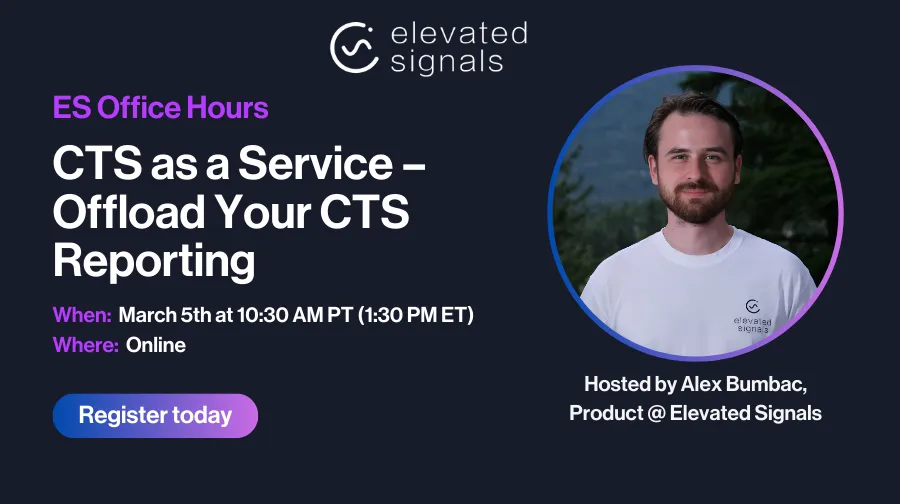 elevated signals

ES Office Hours

CTS as a Service – Offload Your CTS Reporting

When: March 5th at 10:30 AM PT (1:30 PM ET)
Where: Online

Register today

elevated signals

Hosted by Alex Bumbac, Product @ Elevated Signals